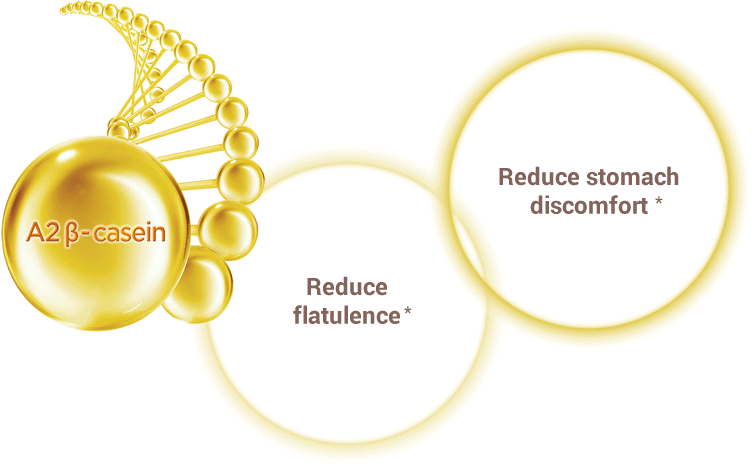 A2 β-casein

Reduce flatulence *

Reduce stomach discomfort *